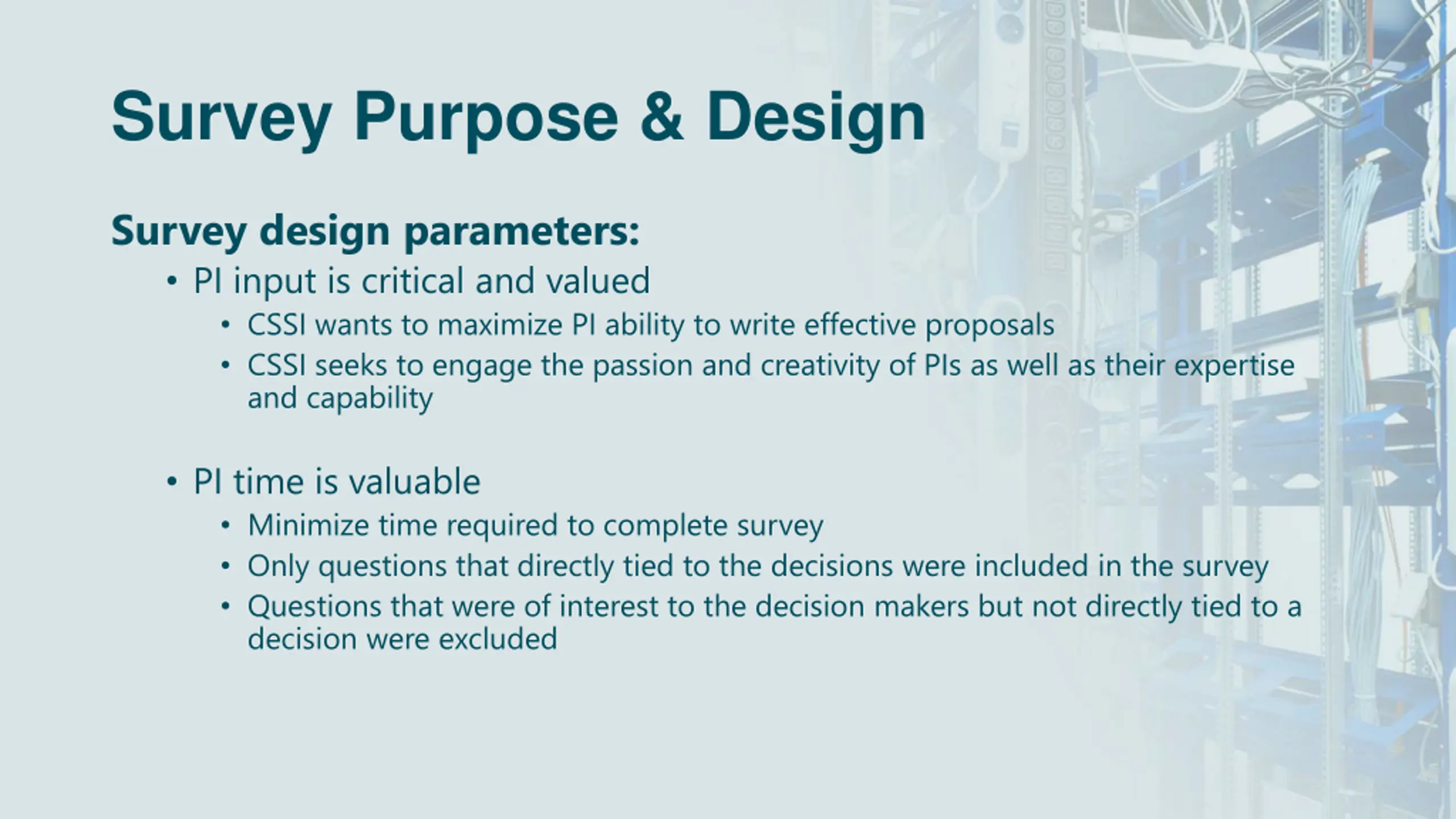 Survey Purpose & Design

Survey design parameters:

• PI input is critical and valued
 • CSSI wants to maximize PI ability to write effective proposals
 • CSSI seeks to engage the passion and creativity of PIs as well as their expertise and capability

• PI time is valuable
 • Minimize time required to complete survey
 • Only questions that directly tied to the decisions were included in the survey
 • Questions that were of interest to the decision makers but not directly tied to a decision were excluded